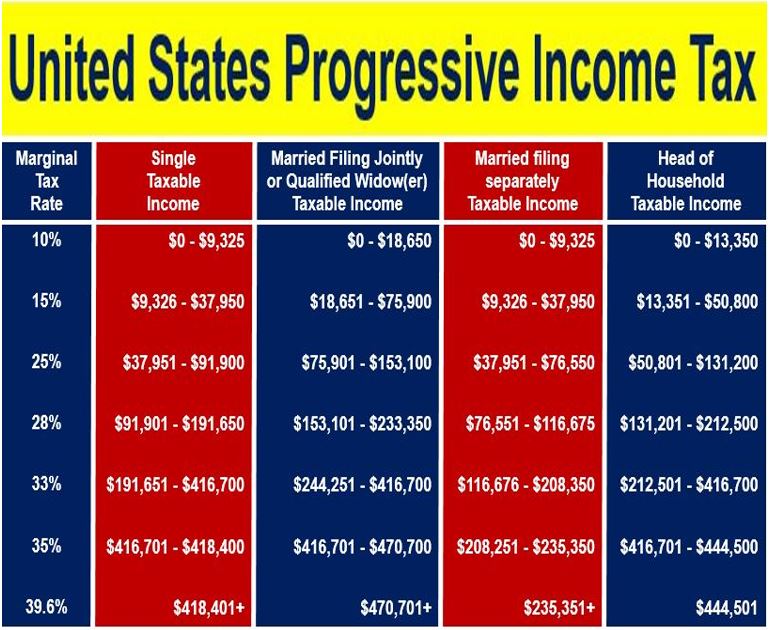 United States Progressive Income Tax

| Marginal Tax Rate | Single Taxable Income | Married Filing Jointly or Qualified Widow(er) Taxable Income | Married filing separately Taxable Income | Head of Household Taxable Income |
|---|---|---|---|---|
| 10% | \$0 - \$9,325 | \$0 - \$18,650 | \$0 - \$9,325 | \$0 - \$13,350 |
| 15% | \$9,326 - \$37,950 | \$18,651 - \$75,900 | \$9,326 - \$37,950 | \$13,351 - \$50,800 |
| 25% | \$37,951 - \$91,900 | \$75,901 - \$153,100 | \$37,951 - \$76,550 | \$50,801 - \$131,200 |
| 28% | \$91,901 - \$191,650 | \$153,101 - \$233,350 | \$76,551 - \$116,675 | \$131,201 - \$212,500 |
| 33% | \$191,651 - \$416,700 | \$244,251 - \$416,700 | \$116,676 - \$208,350 | \$212,501 - \$416,700 |
| 35% | \$416,701 - \$418,400 | \$416,701 - \$470,700 | \$208,251 - \$235,350 | \$416,701 - \$444,500 |
| 39.6% | \$418,401+ | \$470,701+ | \$235,351+ | \$444,501 |